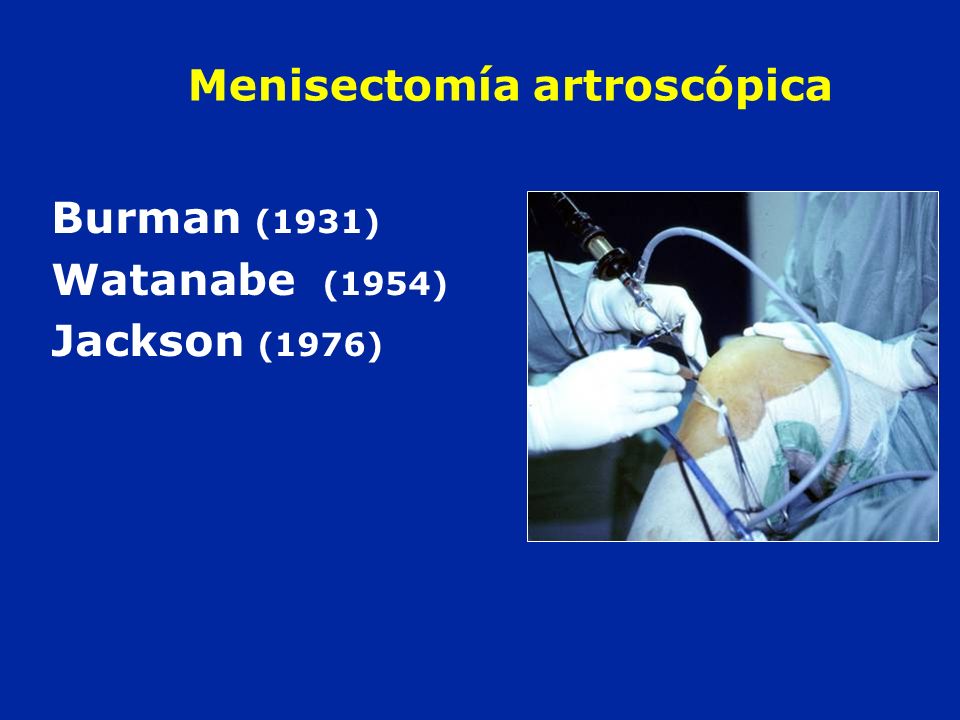 Menisectomía artroscópica

Burman (1931)
Watanabe (1954)
Jackson (1976)